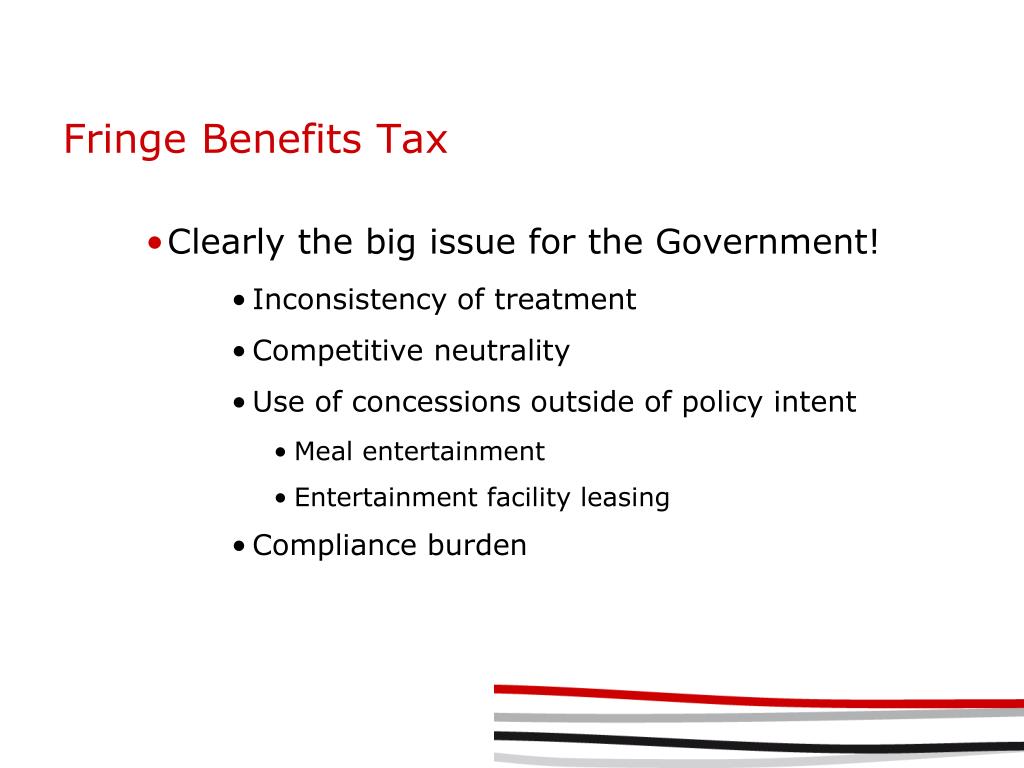 Fringe Benefits Tax

• Clearly the big issue for the Government!
  • Inconsistency of treatment
  • Competitive neutrality
  • Use of concessions outside of policy intent
    • Meal entertainment
    • Entertainment facility leasing
  • Compliance burden